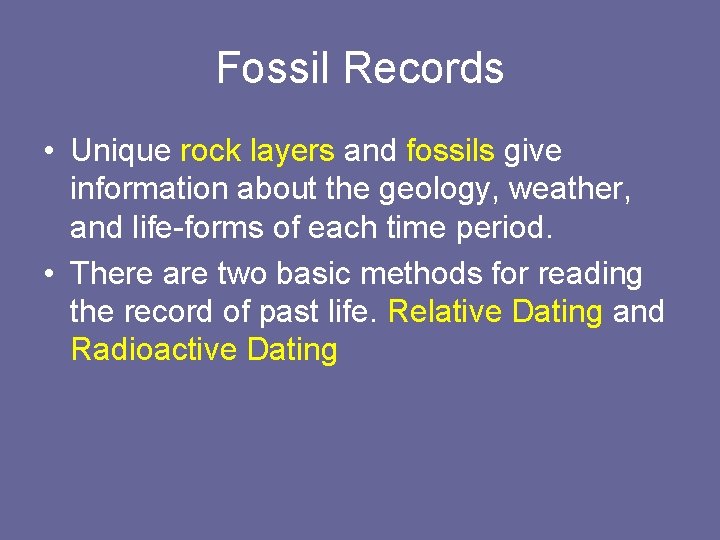 Fossil Records

• Unique rock layers and fossils give information about the geology, weather, and life-forms of each time period.
• There are two basic methods for reading the record of past life. Relative Dating and Radioactive Dating